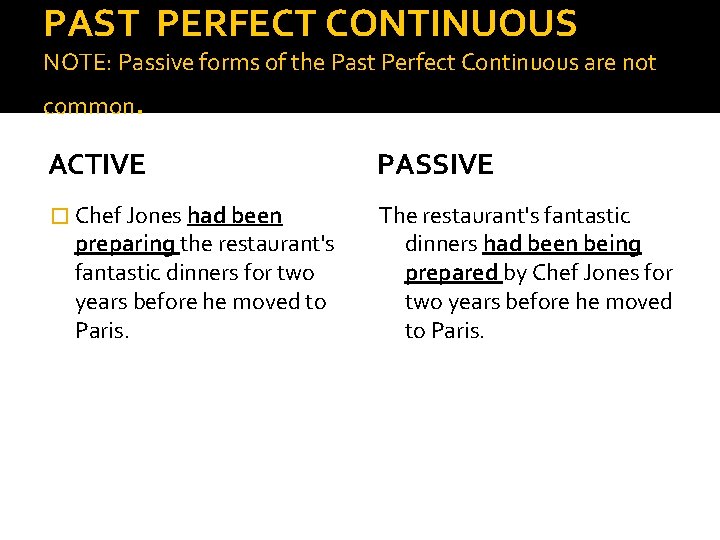 PAST PERFECT CONTINUOUS
NOTE: Passive forms of the Past Perfect Continuous are not common.

ACTIVE

Chef Jones had been preparing the restaurant's fantastic dinners for two years before he moved to Paris.

PASSIVE

The restaurant's fantastic dinners had been being prepared by Chef Jones for two years before he moved to Paris.